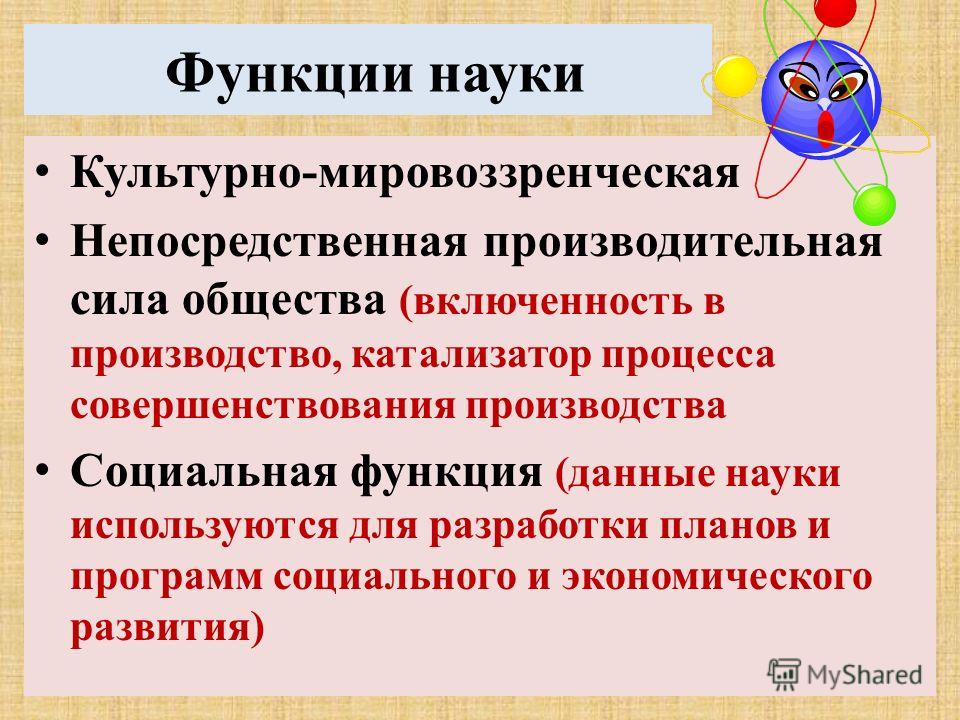 Функции науки

• Культурно-мировоззренческая

• Непосредственная производительная сила общества (включенность в производство, катализатор процесса совершенствования производства

• Социальная функция (данные науки используются для разработки планов и программ социального и экономического развития)

MyShared